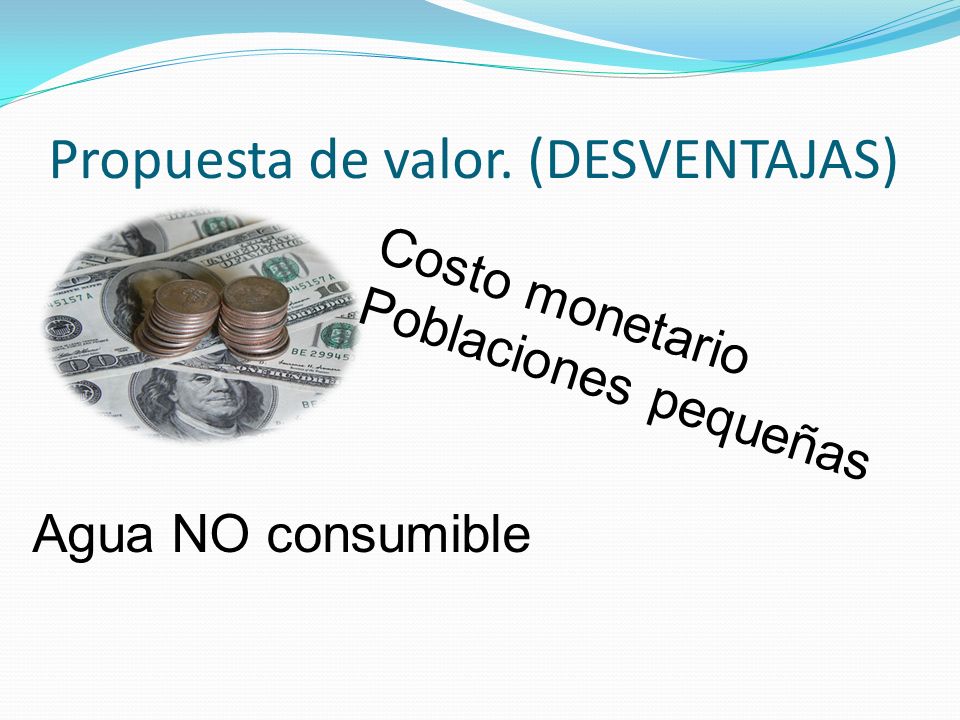 Propuesta de valor. (DESVENTAJAS)

Costo monetario

Poblaciones pequeñas

Agua NO consumible